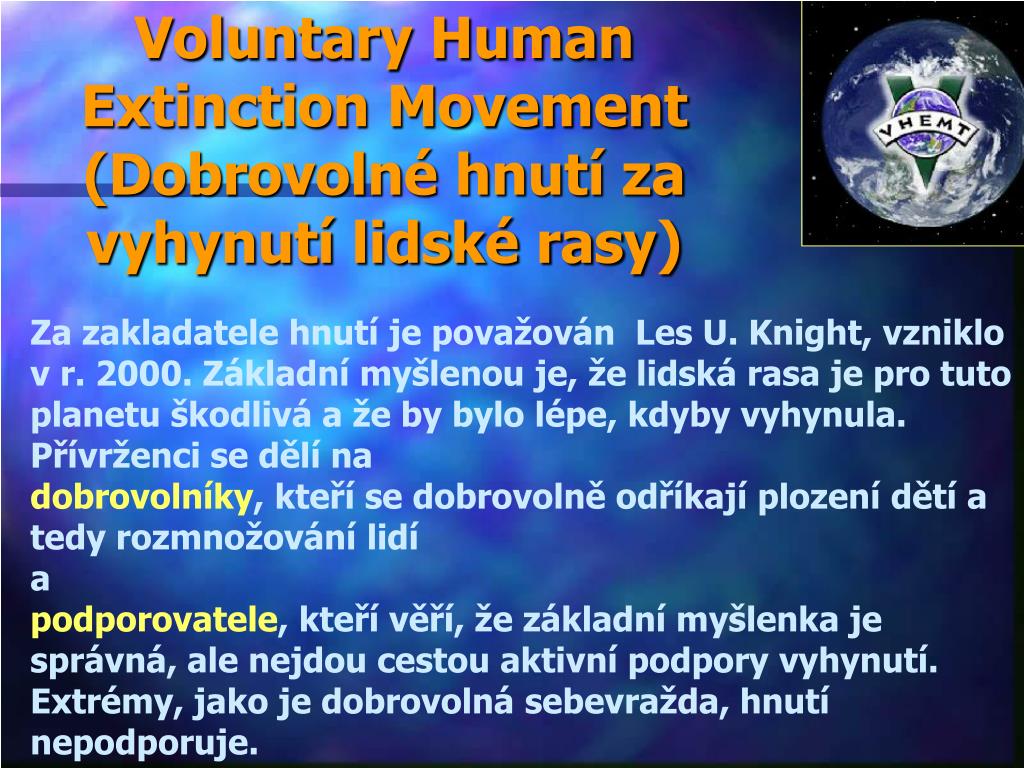 Voluntary Human Extinction Movement (Dobrovolné hnutí za vyhynutí lidské rasy)

VHEMT

Za zakladatele hnutí je považován Les U. Knight, vzniklo v r. 2000. Základní myšlenou je, že lidská rasa je pro tuto planetu škodlivá a že by bylo lépe, kdyby vyhynula. Přívrženci se dělí na
dobrovolníky, kteří se dobrovolně odříkají plození dětí a tedy rozmnožování lidí
a
podporovatele, kteří věří, že základní myšlenka je správná, ale nejdou cestou aktivní podpory vyhynutí. Extrémy, jako je dobrovolná sebevražda, hnutí nepodporuje.